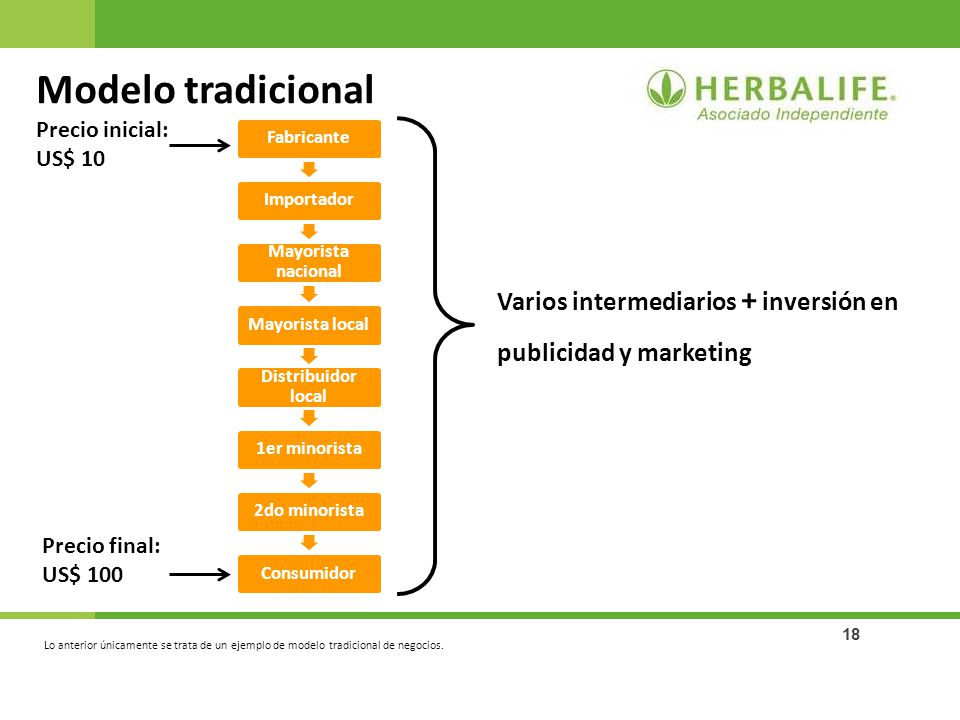 Modelo tradicional

HERBALIFE.
Asociado Independiente

Precio inicial:
US$ 10

Fabricante

Importador

Mayorista nacional

Mayorista local

Distribuidor local

1er minorista

2do minorista

Consumidor

Precio final:
US$ 100

Varios intermediarios + inversión en publicidad y marketing

18

Lo anterior únicamente se trata de un ejemplo de modelo tradicional de negocios.